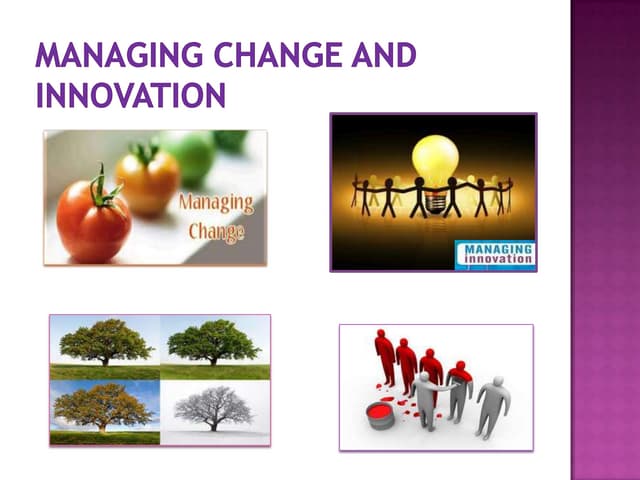 MANAGING CHANGE AND INNOVATION

Managing Change

MANAGING innovation